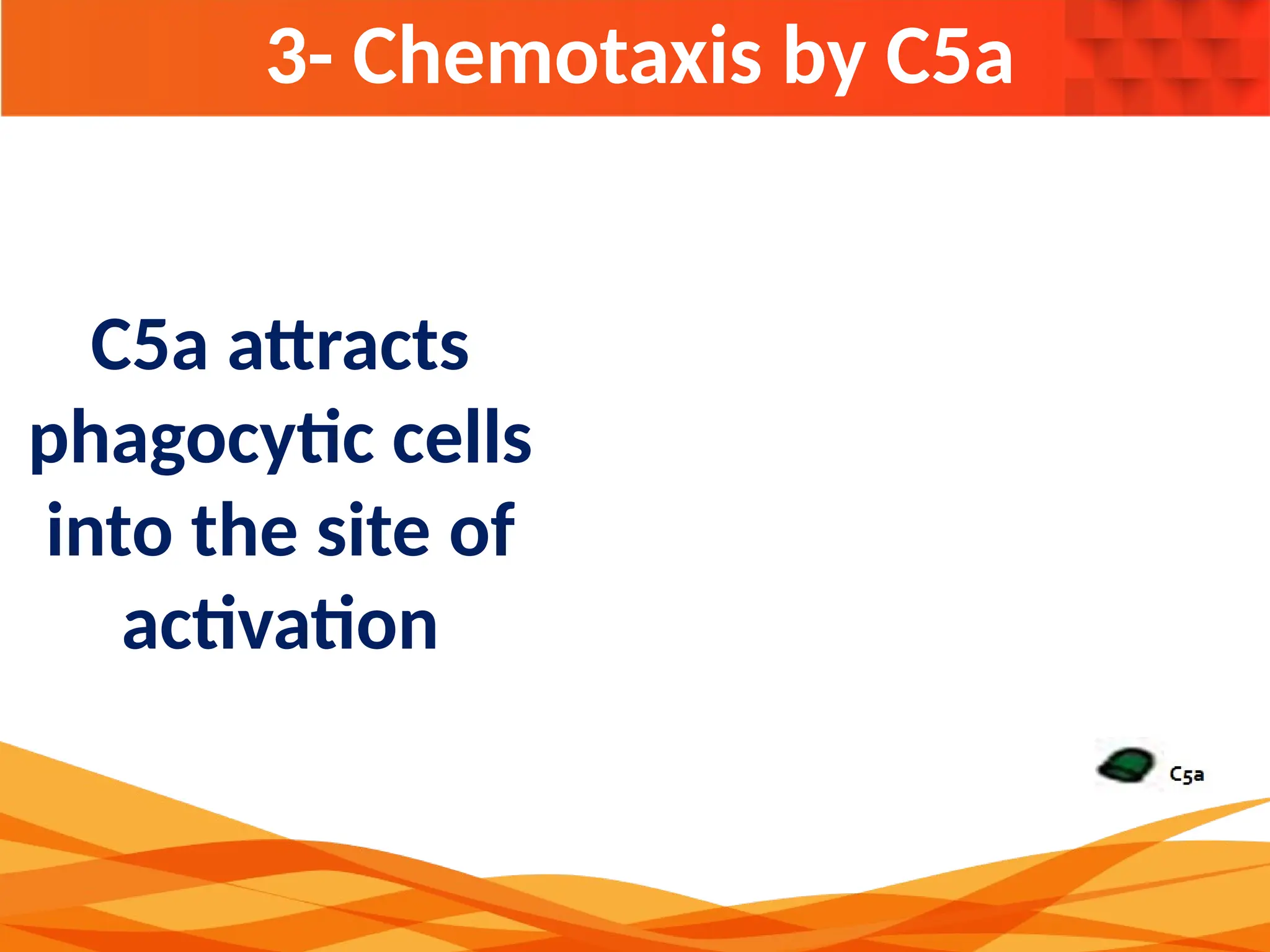 3- Chemotaxis by C5a

C5a attracts phagocytic cells into the site of activation

C5a